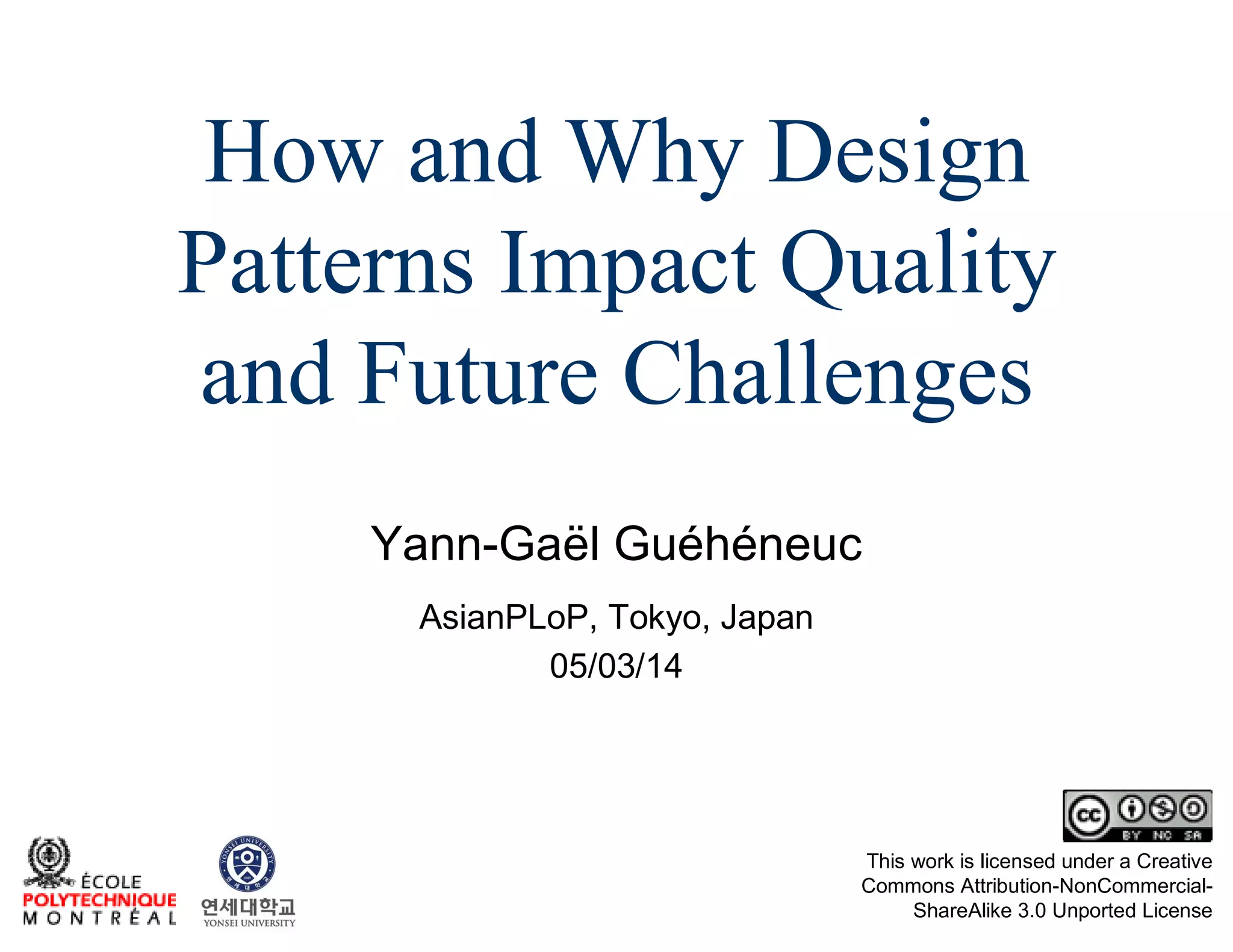 How and Why Design Patterns Impact Quality and Future Challenges

Yann-Gaël Guéhéneuc

AsianPLoP, Tokyo, Japan
05/03/14

ÉCOLE
POLYTECHNIQUE
MONTRÉAL

YONSEI UNIVERSITY
연세대학교
YONSEI UNIVERSITY

cc BY NC SA

This work is licensed under a Creative Commons Attribution-NonCommercial-ShareAlike 3.0 Unported License